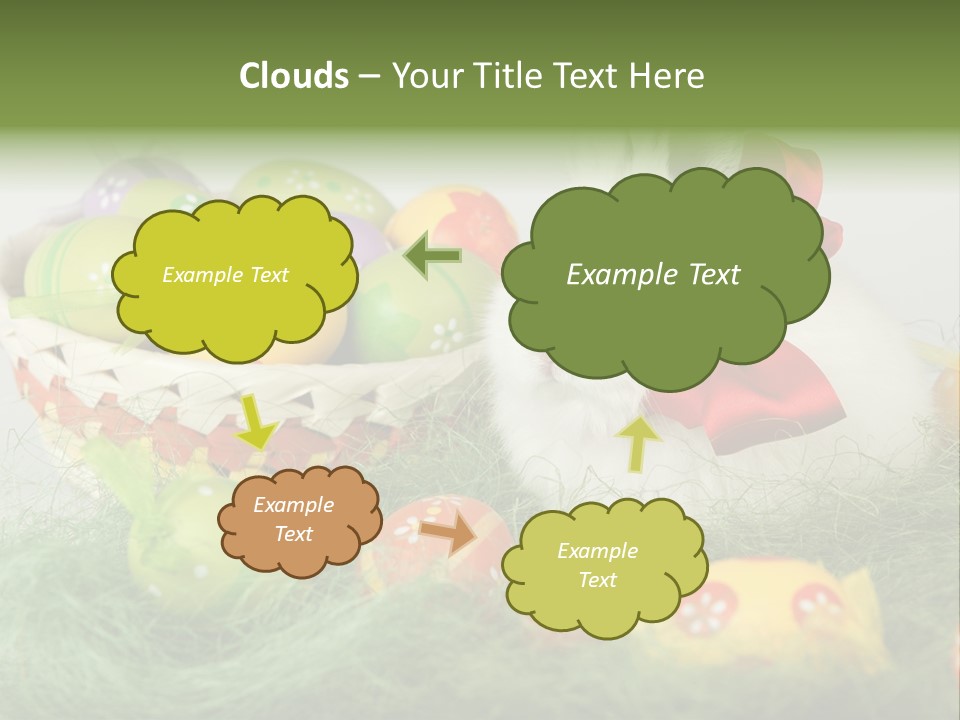 Clouds – Your Title Text Here

Example Text

Example Text

Example Text

Example Text